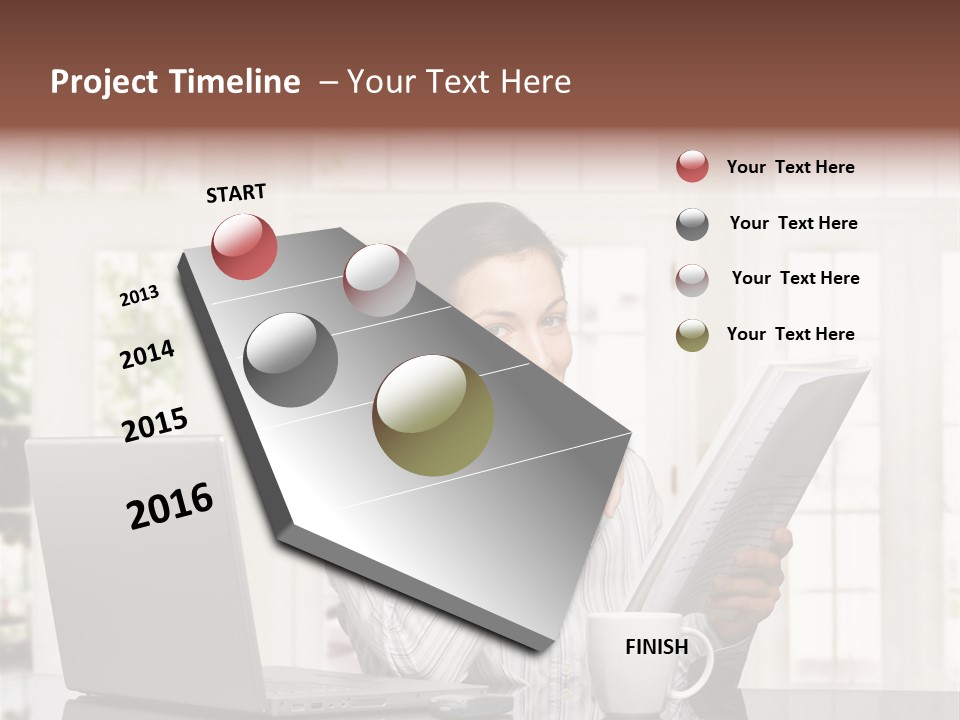 Project Timeline – Your Text Here

START

2013

2014

2015

2016

FINISH

Your Text Here

Your Text Here

Your Text Here

Your Text Here